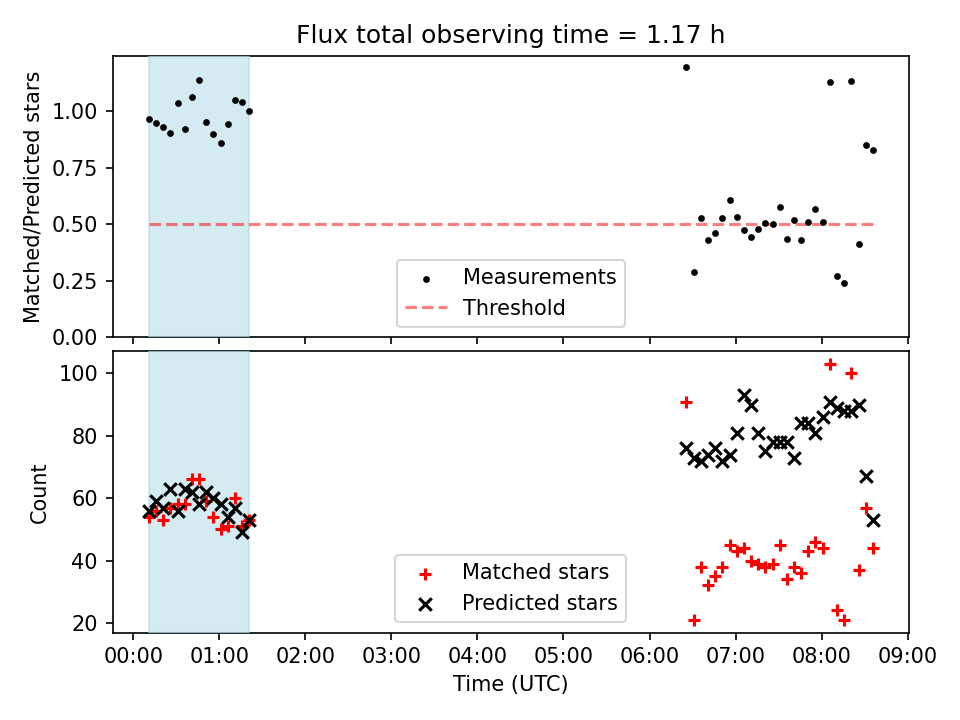 Flux total observing time = 1.17 h

Matched/Predicted stars

1.00
0.75
0.50
0.25
0.00

Measurements
Threshold

Count

100
80
60
40
20

Matched stars
Predicted stars

00:00 01:00 02:00 03:00 04:00 05:00 06:00 07:00 08:00 09:00
Time (UTC)